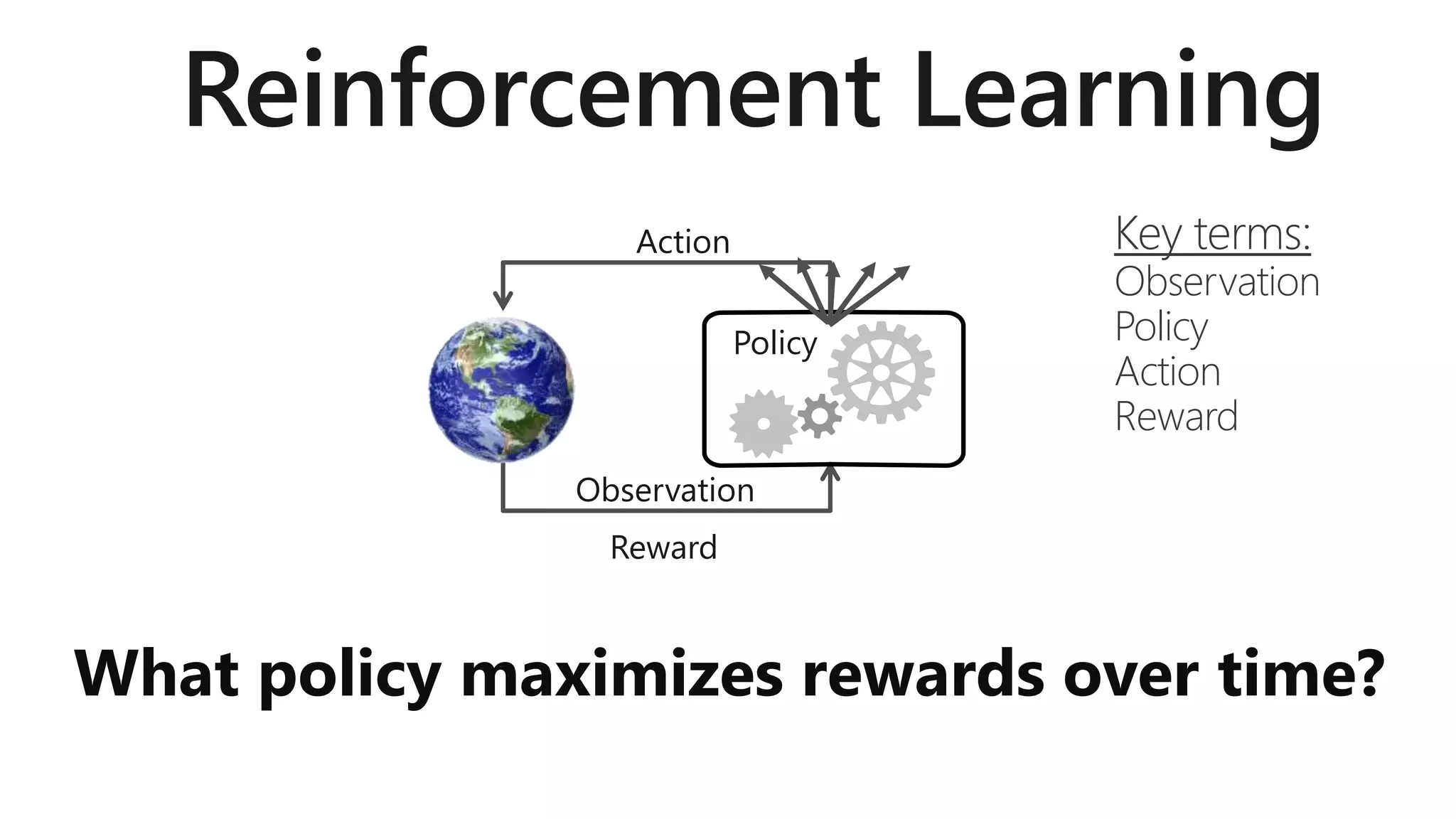 Reinforcement Learning

Action

Policy

Observation

Reward

Key terms:
Observation
Policy
Action
Reward

What policy maximizes rewards over time?